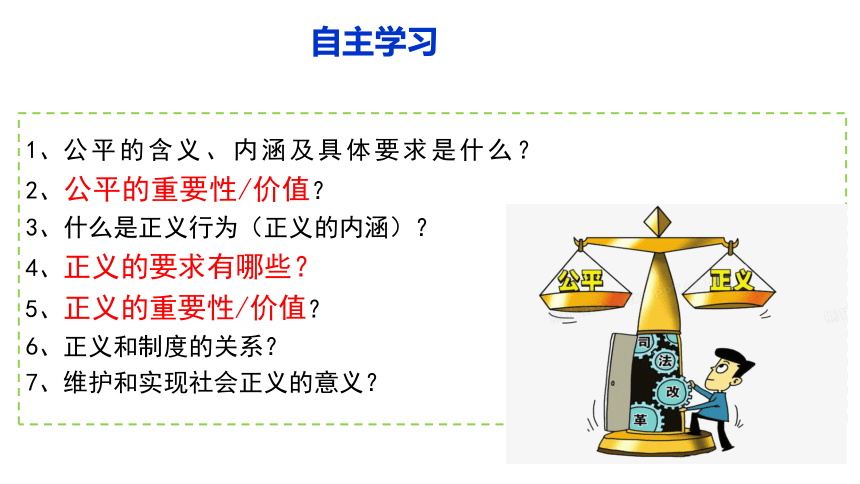 自主学习

1、公平的含义、内涵及具体要求是什么？
2、公平的重要性/价值？
3、什么是正义行为（正义的内涵）？
4、正义的要求有哪些？
5、正义的重要性/价值？
6、正义和制度的关系？
7、维护和实现社会正义的意义？

公平
正义
司
法
改
革